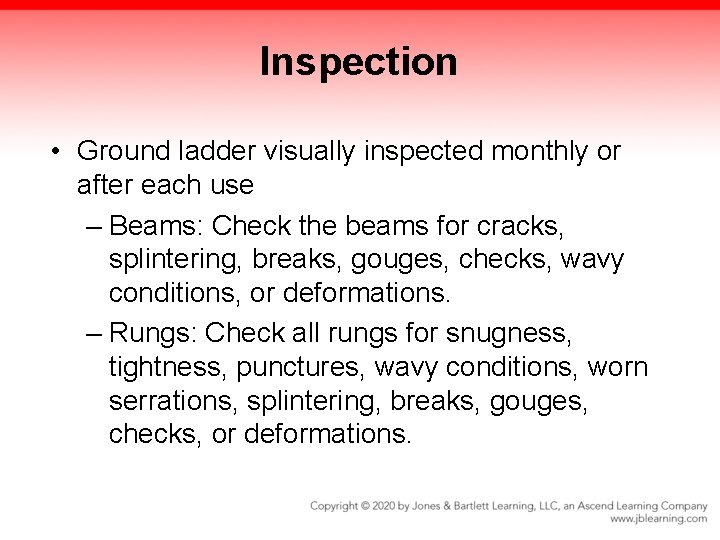 Inspection

• Ground ladder visually inspected monthly or after each use

– Beams: Check the beams for cracks, splintering, breaks, gouges, checks, wavy conditions, or deformations.

– Rungs: Check all rungs for snugness, tightness, punctures, wavy conditions, worn serrations, splintering, breaks, gouges, checks, or deformations.

Copyright © 2020 by Jones & Bartlett Learning, LLC, an Ascend Learning Company
www.jblearning.com